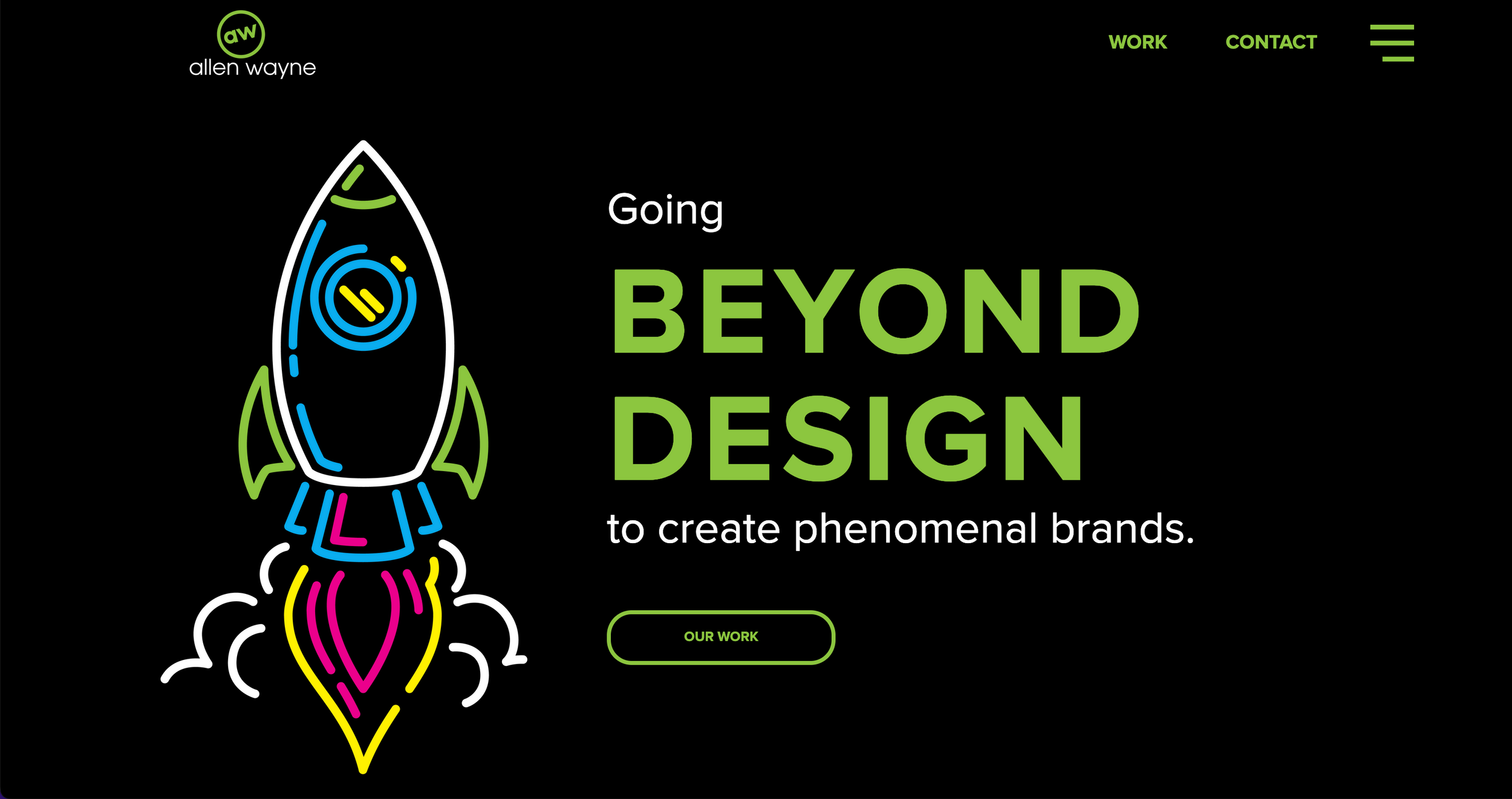 aw
allen wayne

WORK CONTACT

Going
BEYOND DESIGN
to create phenomenal brands.

OUR WORK